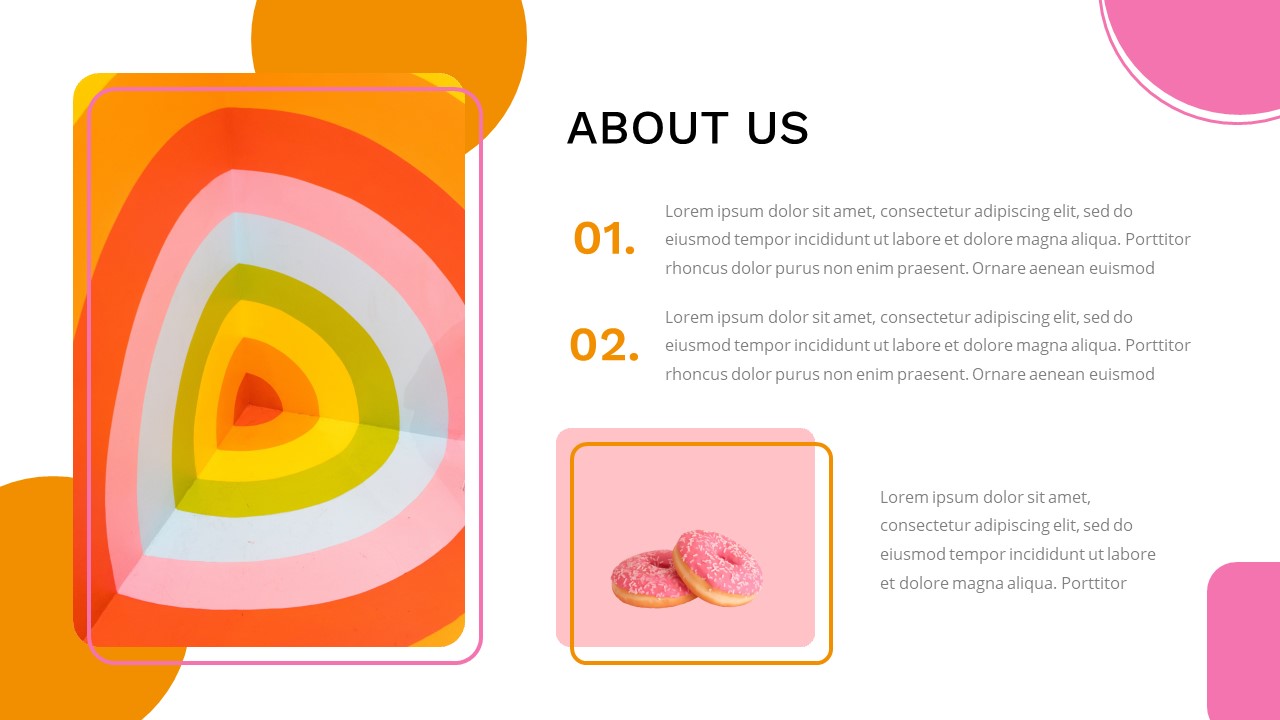 ABOUT US

01.

Lorem ipsum dolor sit amet, consectetur adipiscing elit, sed do eiusmod tempor incididunt ut labore et dolore magna aliqua. Porttitor rhoncus dolor purus non enim praesent. Ornare aenean euismod

02.

Lorem ipsum dolor sit amet, consectetur adipiscing elit, sed do eiusmod tempor incididunt ut labore et dolore magna aliqua. Porttitor rhoncus dolor purus non enim praesent. Ornare aenean euismod

Lorem ipsum dolor sit amet, consectetur adipiscing elit, sed do eiusmod tempor incididunt ut labore et dolore magna aliqua. Porttitor